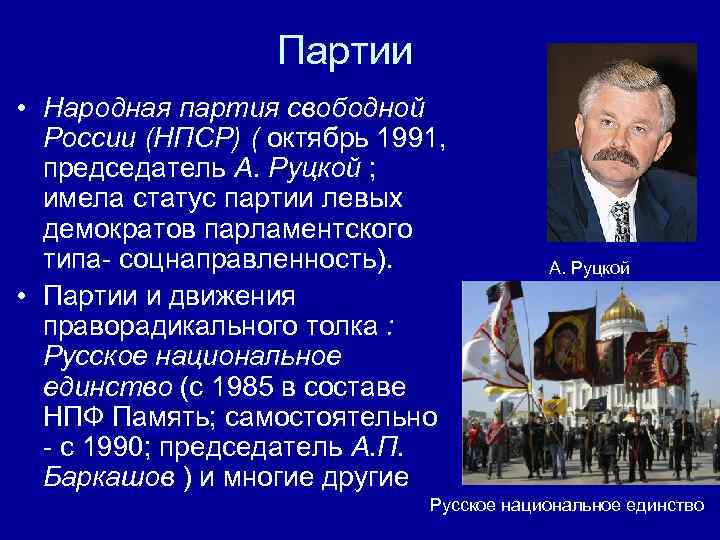 Партии

• Народная партия свободной России (НПСР) ( октябрь 1991, председатель А. Руцкой ; имела статус партии левых демократов парламентского типа- соцнаправленность).

• Партии и движения праворадикального толка : Русское национальное единство (с 1985 в составе НПФ Память; самостоятельно - с 1990; председатель А.П. Баркашов ) и многие другие

А. Руцкой

Русское национальное единство